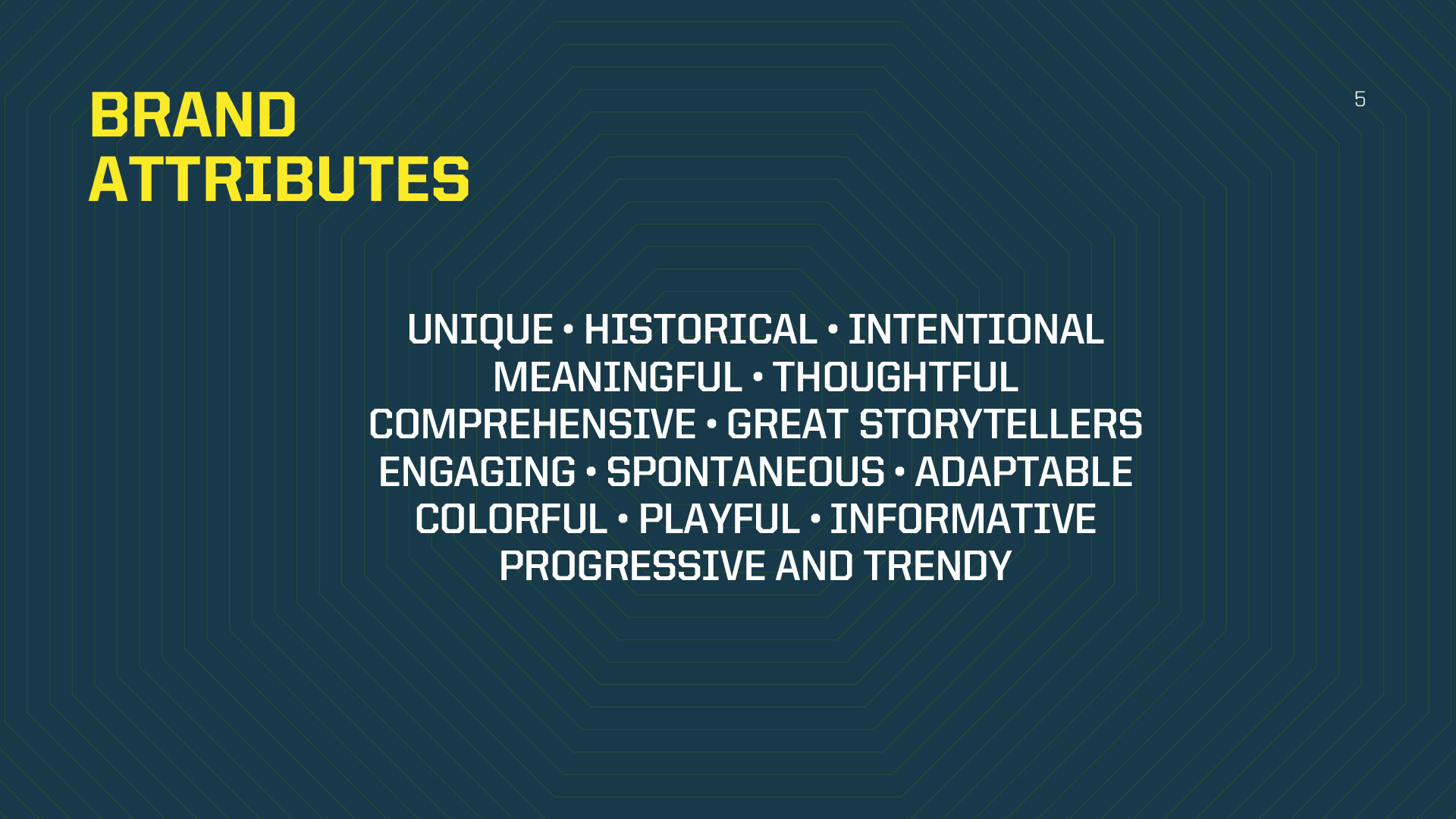 BRAND
ATTRIBUTES

5

UNIQUE • HISTORICAL • INTENTIONAL
MEANINGFUL • THOUGHTFUL
COMPREHENSIVE • GREAT STORYTELLERS
ENGAGING • SPONTANEOUS • ADAPTABLE
COLORFUL • PLAYFUL • INFORMATIVE
PROGRESSIVE AND TRENDY